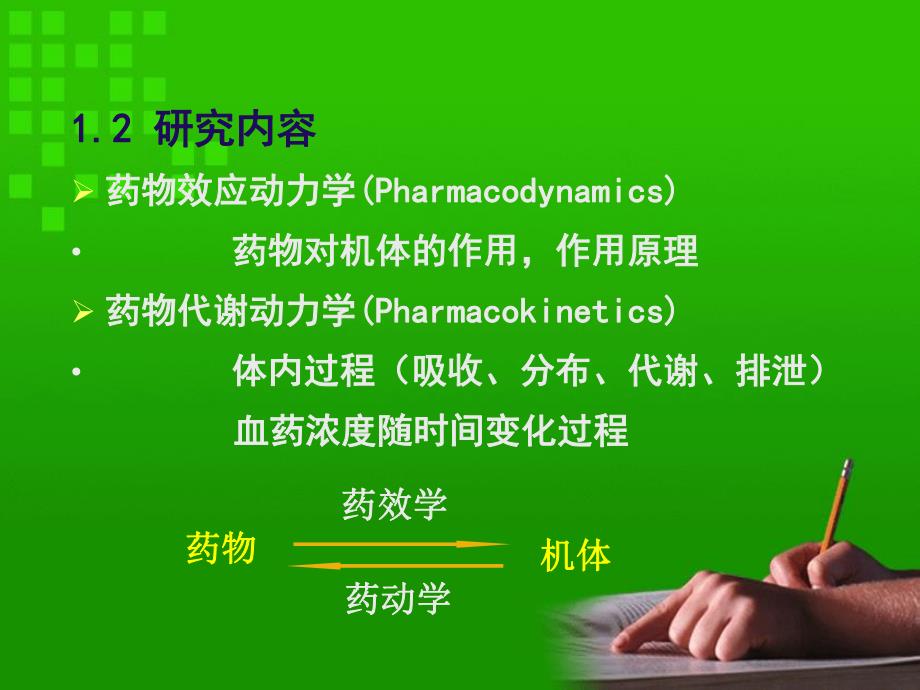 1.2 研究内容

➢ 药物效应动力学(Pharmacodynamics)

• 药物对机体的作用，作用原理

➢ 药物代谢动力学(Pharmacokinetics)

• 体内过程（吸收、分布、代谢、排泄）

血药浓度随时间变化过程

药效学

药物

机体

药动学